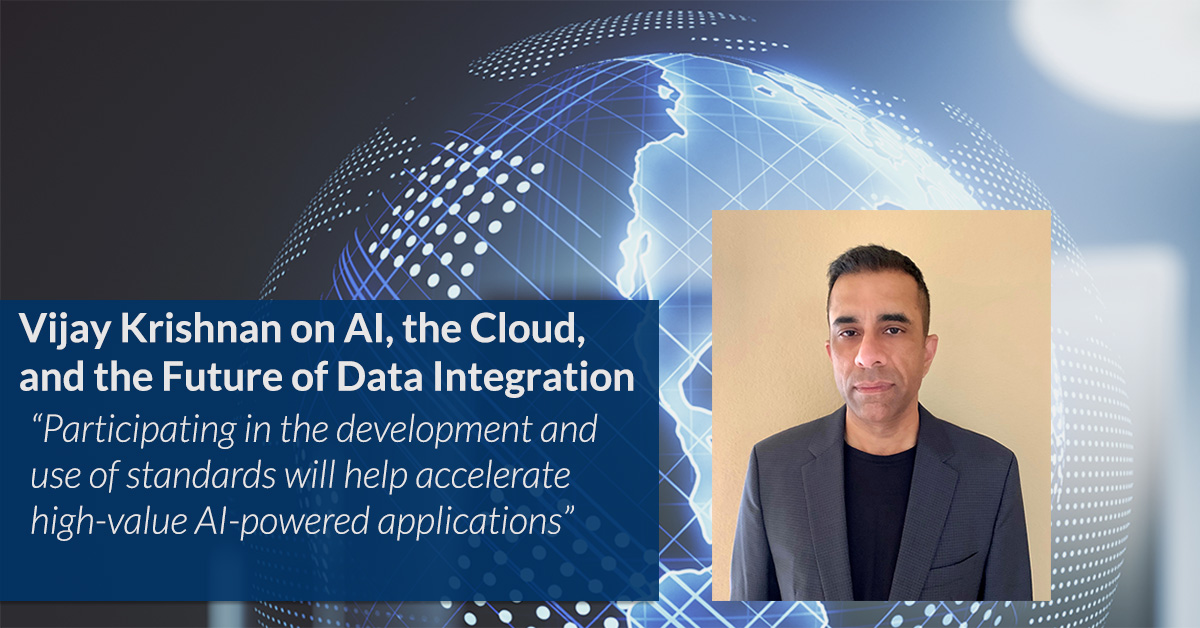 Vijay Krishnan on AI, the Cloud, and the Future of Data Integration

“Participating in the development and use of standards will help accelerate high-value AI-powered applications”